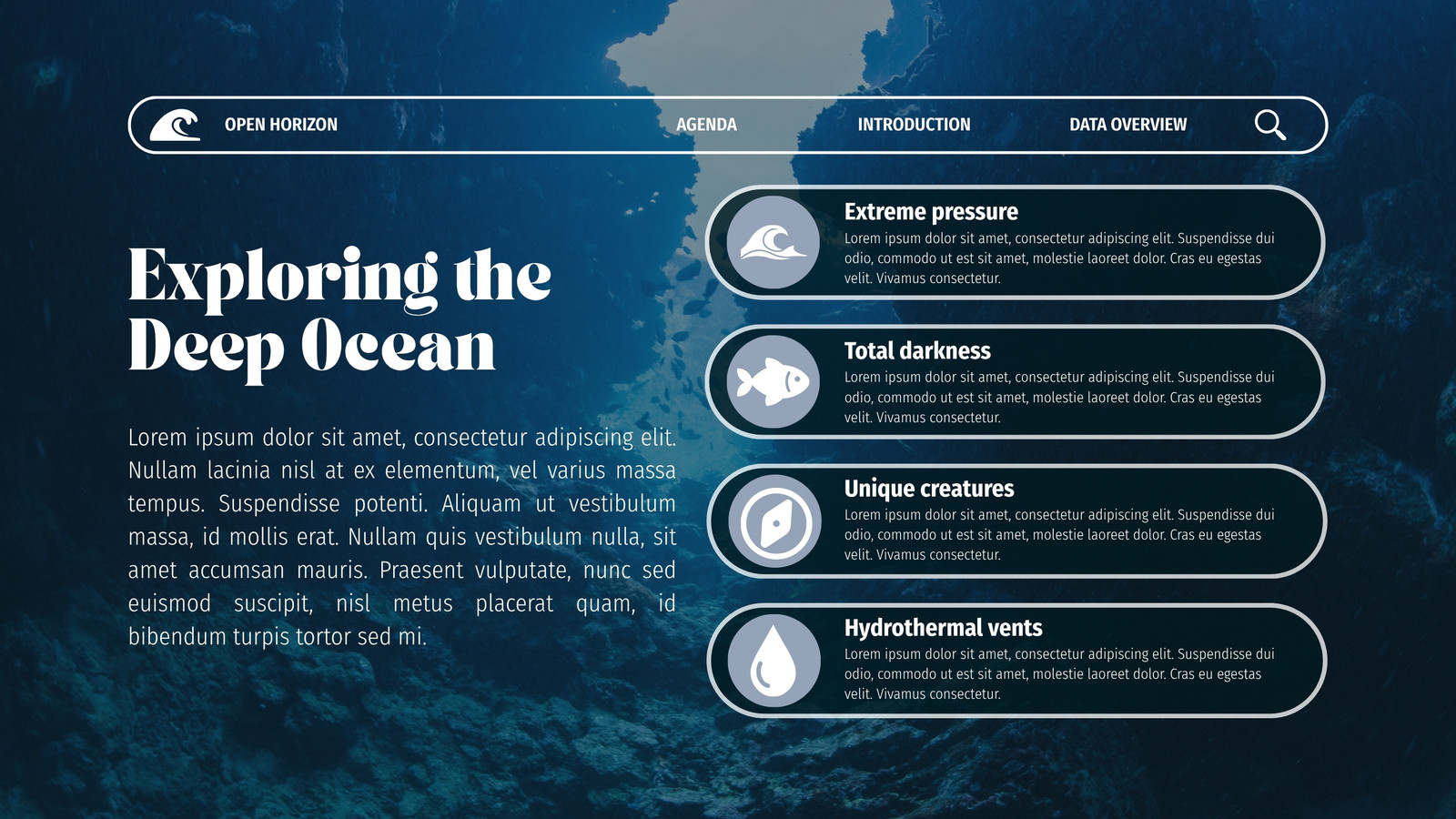 OPEN HORIZON

AGENDA

INTRODUCTION

DATA OVERVIEW

Exploring the Deep Ocean

Lorem ipsum dolor sit amet, consectetur adipiscing elit. Nullam lacinia nisl at ex elementum, vel varius massa tempus. Suspendisse potenti. Aliquam ut vestibulum massa, id mollis erat. Nullam quis vestibulum nulla, sit amet accumsan mauris. Praesent vulputate, nunc sed euismod suscipit, nisl metus placerat quam, id bibendum turpis tortor sed mi.

Extreme pressure

Lorem ipsum dolor sit amet, consectetur adipiscing elit. Suspendisse dui odio, commodo ut est sit amet, molestie laoreet dolor. Cras eu egestas velit. Vivamus consectetur.

Total darkness

Lorem ipsum dolor sit amet, consectetur adipiscing elit. Suspendisse dui odio, commodo ut est sit amet, molestie laoreet dolor. Cras eu egestas velit. Vivamus consectetur.

Unique creatures

Lorem ipsum dolor sit amet, consectetur adipiscing elit. Suspendisse dui odio, commodo ut est sit amet, molestie laoreet dolor. Cras eu egestas velit. Vivamus consectetur.

Hydrothermal vents

Lorem ipsum dolor sit amet, consectetur adipiscing elit. Suspendisse dui odio, commodo ut est sit amet, molestie laoreet dolor. Cras eu egestas velit. Vivamus consectetur.